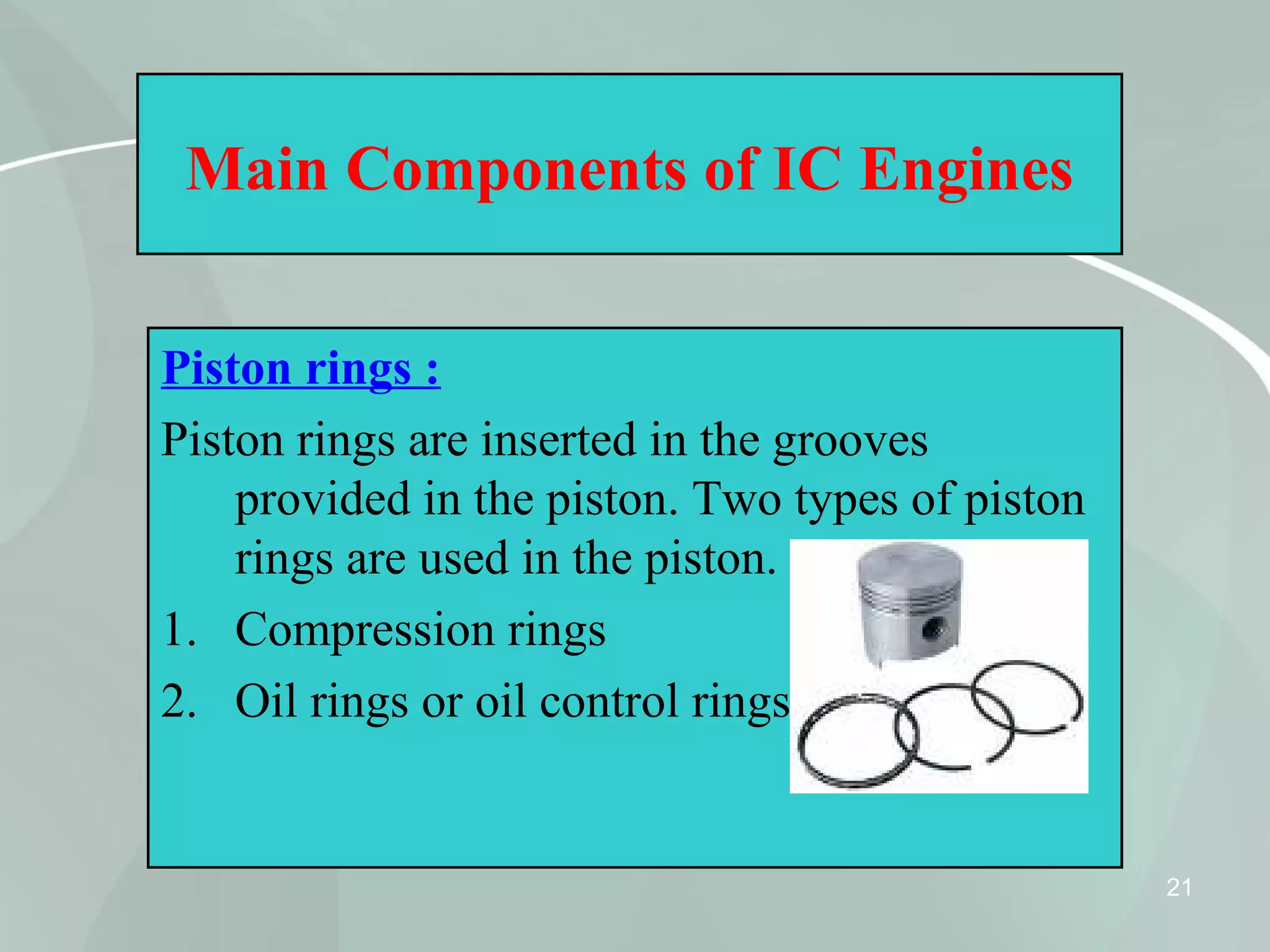 Main Components of IC Engines

Piston rings :

Piston rings are inserted in the grooves provided in the piston. Two types of piston rings are used in the piston.

1. Compression rings
2. Oil rings or oil control rings

21